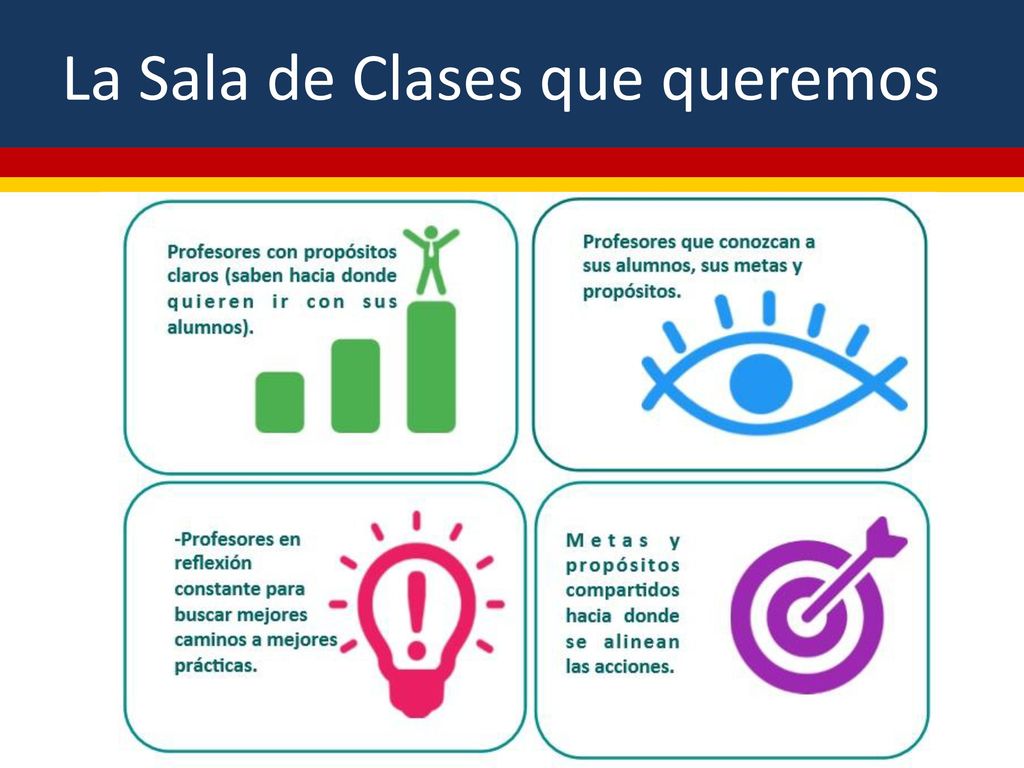 La Sala de Clases que queremos

Profesores con propósitos claros (saben hacia donde quieren ir con sus alumnos).

Profesores que conozcan a sus alumnos, sus metas y propósitos.

-Profesores en reflexión constante para buscar mejores caminos a mejores prácticas.

Metas y propósitos compartidos hacia donde se alinean las acciones.